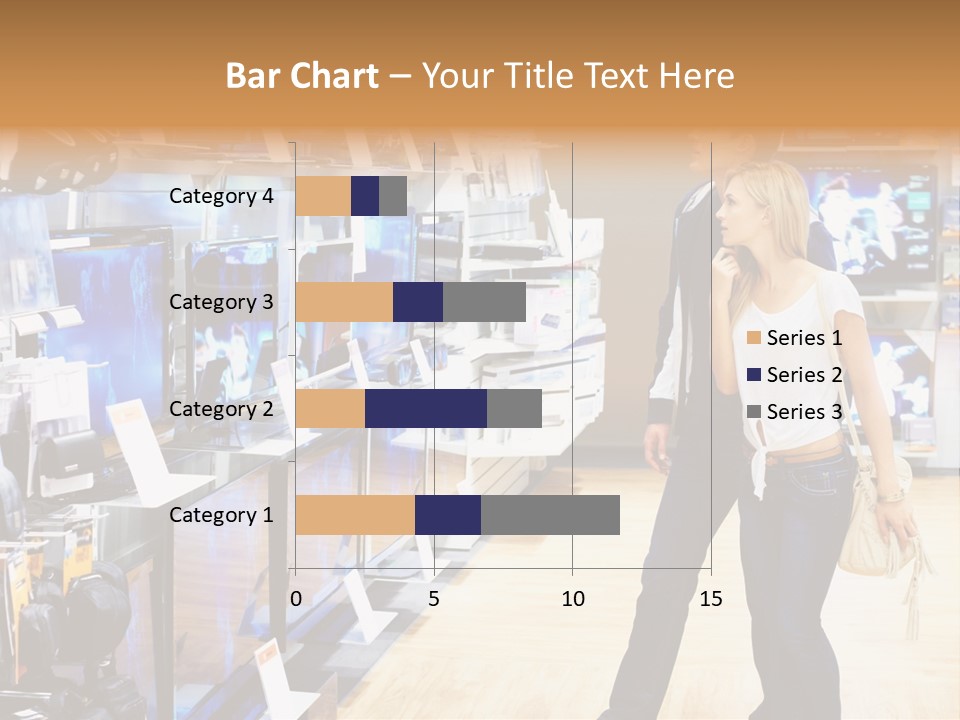 Bar Chart – Your Title Text Here

Category 4
Category 3
Category 2
Category 1

0
5
10
15

Series 1
Series 2
Series 3